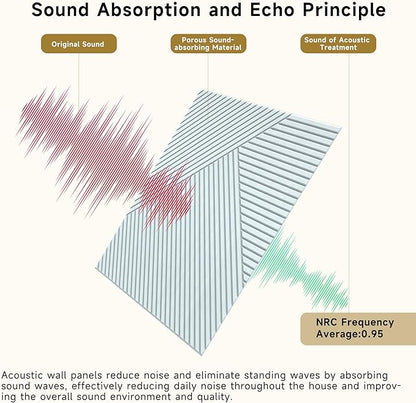 Sound Absorption and Echo Principle

Original Sound

Porous Sound-absorbing Material

Sound of Acoustic Treatment

NRC Frequency Average:0.95

Acoustic wall panels reduce noise and eliminate standing waves by absorbing sound waves, effectively reducing daily noise throughout the house and improving the overall sound environment and quality.